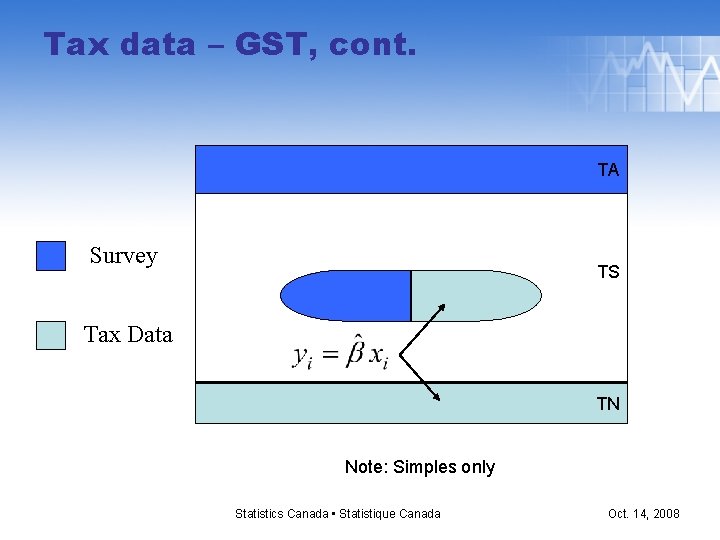 Tax data – GST, cont.

Survey

Tax Data

TA

TS

$y_i = \hat{\beta} x_i$

TN

Note: Simples only

Statistics Canada • Statistique Canada

Oct. 14, 2008